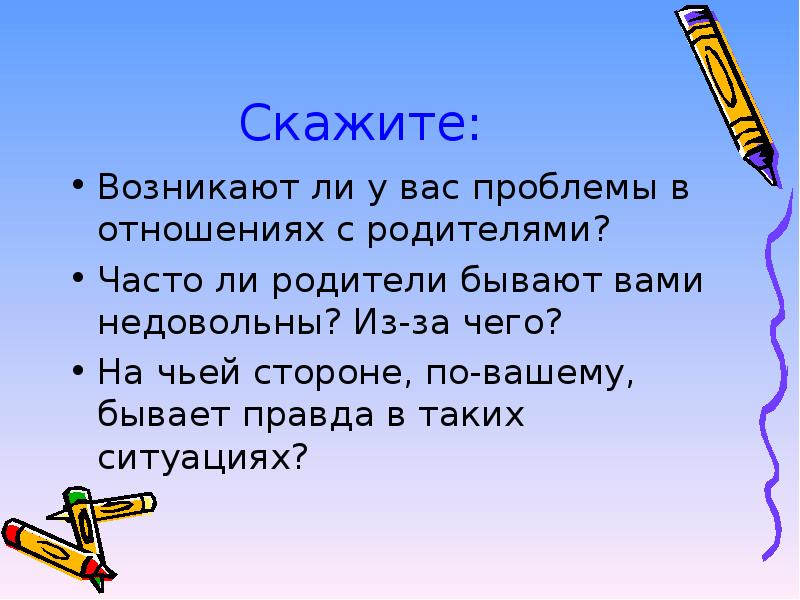 Скажите:

• Возникают ли у вас проблемы в отношениях с родителями?

• Часто ли родители бывают вами недовольны? Из-за чего?

• На чьей стороне, по-вашему, бывает правда в таких ситуациях?